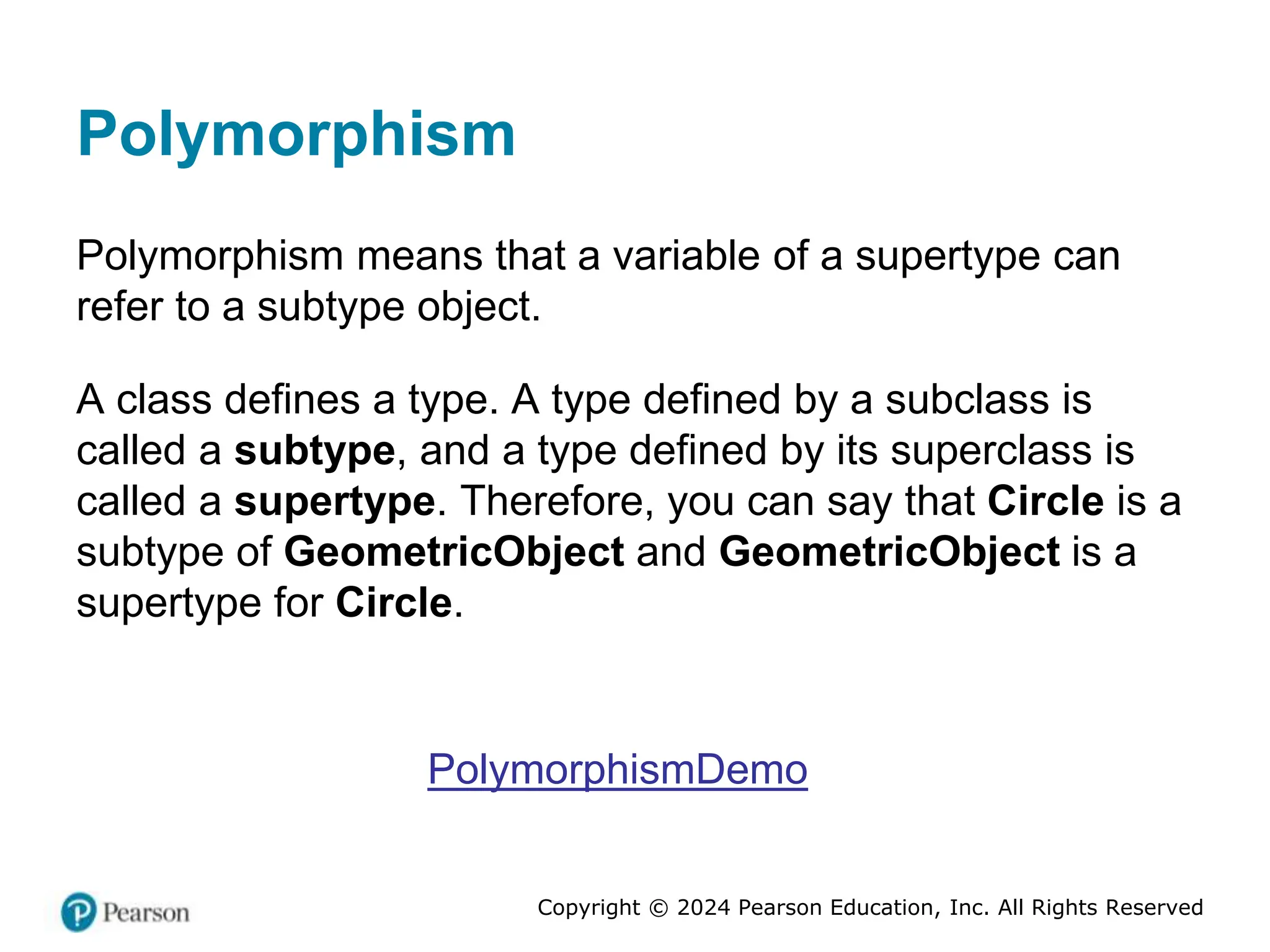 Polymorphism

Polymorphism means that a variable of a supertype can refer to a subtype object.

A class defines a type. A type defined by a subclass is called a subtype, and a type defined by its superclass is called a supertype. Therefore, you can say that Circle is a subtype of GeometricObject and GeometricObject is a supertype for Circle.

PolymorphismDemo

Pearson

Copyright © 2024 Pearson Education, Inc. All Rights Reserved